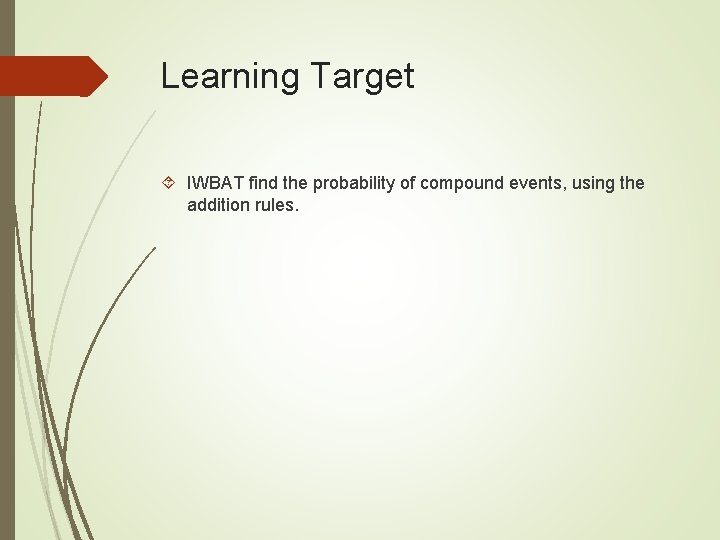 Learning Target

IWBAT find the probability of compound events, using the addition rules.